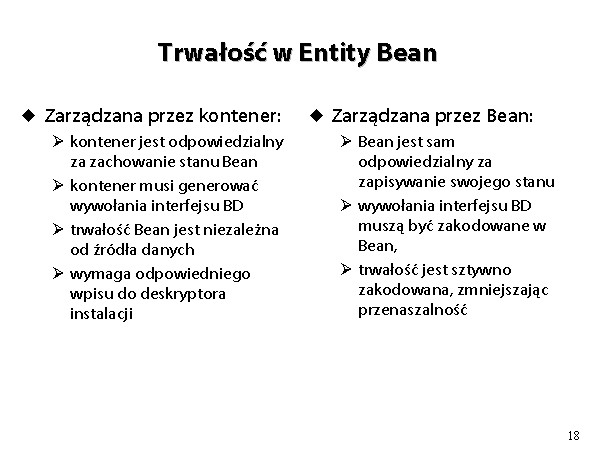 Trwałość w Entity Bean

◆ Zarządzana przez kontener:
➢ kontener jest odpowiedzialny za zachowanie stanu Bean
➢ kontener musi generować wywołania interfejsu BD
➢ trwałość Bean jest niezależna od źródła danych
➢ wymaga odpowiedniego wpisu do deskryptora instalacji

◆ Zarządzana przez Bean:
➢ Bean jest sam odpowiedzialny za zapisywanie swojego stanu
➢ wywołania interfejsu BD muszą być zakodowane w Bean,
➢ trwałość jest sztywno zakodowana, zmniejszając przenaszalność

18